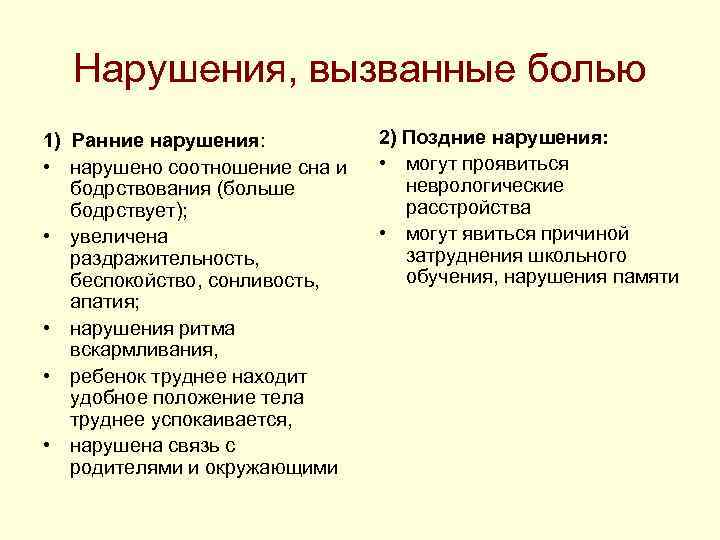 Нарушения, вызванные болью

1) Ранние нарушения:
• нарушено соотношение сна и бодрствования (больше бодрствует);
• увеличена раздражительность, беспокойство, сонливость, апатия;
• нарушения ритма вскармливания,
• ребенок труднее находит удобное положение тела труднее успокаивается,
• нарушена связь с родителями и окружающими

2) Поздние нарушения:
• могут проявиться неврологические расстройства
• могут явиться причиной затруднения школьного обучения, нарушения памяти